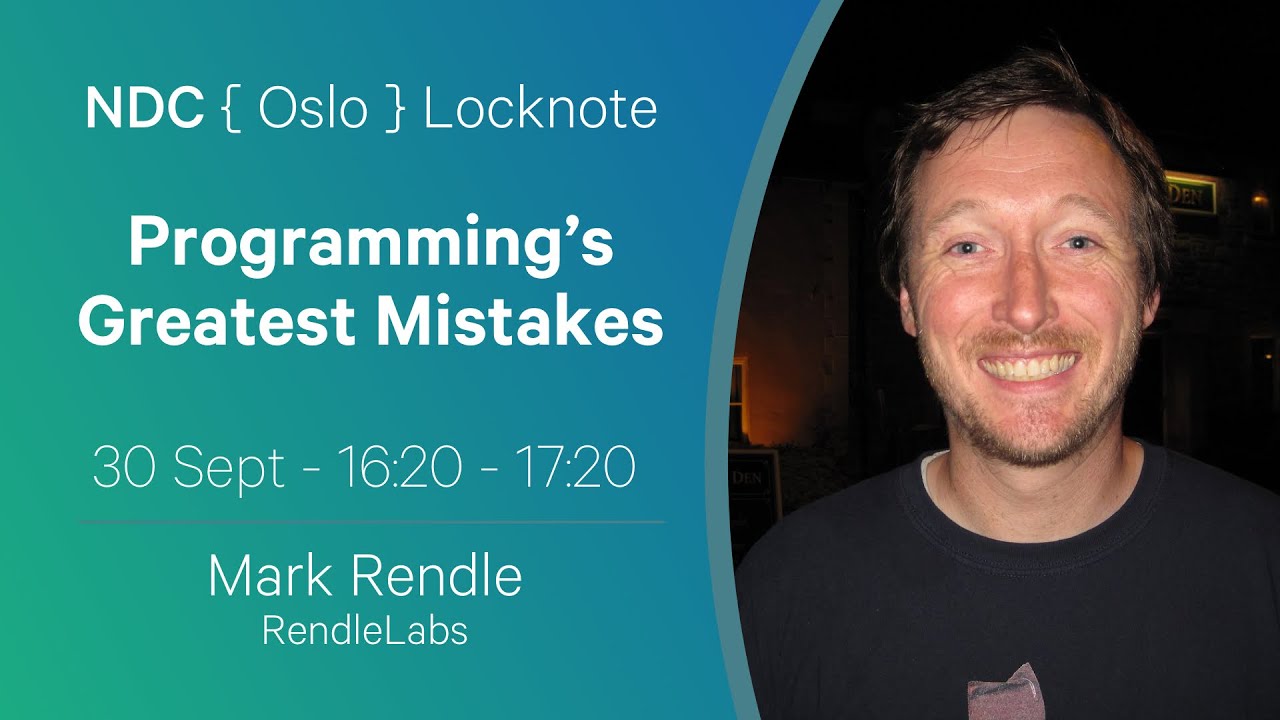 NDC { Oslo } Locknote

Programming's Greatest Mistakes

30 Sept - 16:20 - 17:20

Mark Rendle
RendleLabs

DEN

DEN